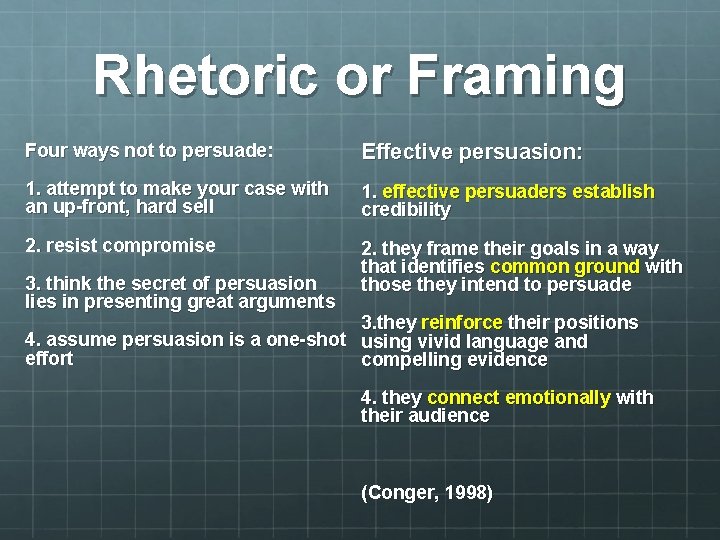 Rhetoric or Framing

Four ways not to persuade:

1. attempt to make your case with an up-front, hard sell

2. resist compromise

3. think the secret of persuasion lies in presenting great arguments

4. assume persuasion is a one-shot effort

Effective persuasion:

1. effective persuaders establish credibility

2. they frame their goals in a way that identifies common ground with those they intend to persuade

3.they reinforce their positions using vivid language and compelling evidence

4. they connect emotionally with their audience

(Conger, 1998)